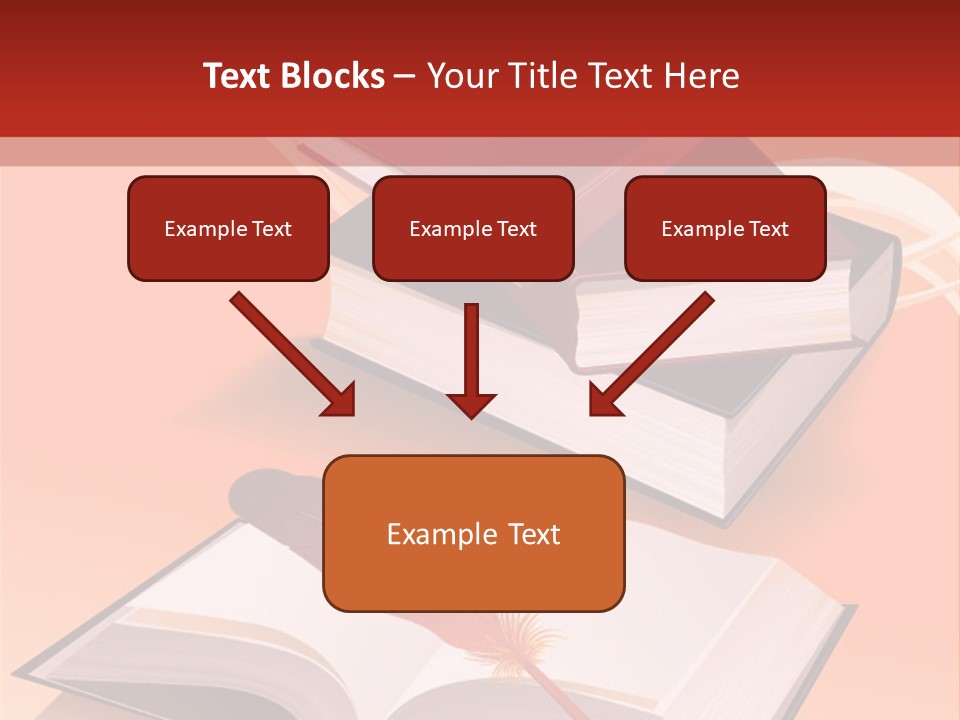 Text Blocks – Your Title Text Here

Example Text

Example Text

Example Text

Example Text